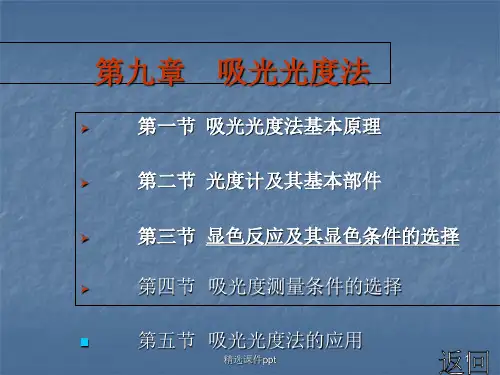 第九章　吸光光度法

第一节　吸光光度法基本原理

第二节　光度计及其基本部件

第三节　显色反应及其显色条件的选择

第四节　吸光度测量条件的选择

第五节　吸光光度法的应用

精选课件ppt

返回